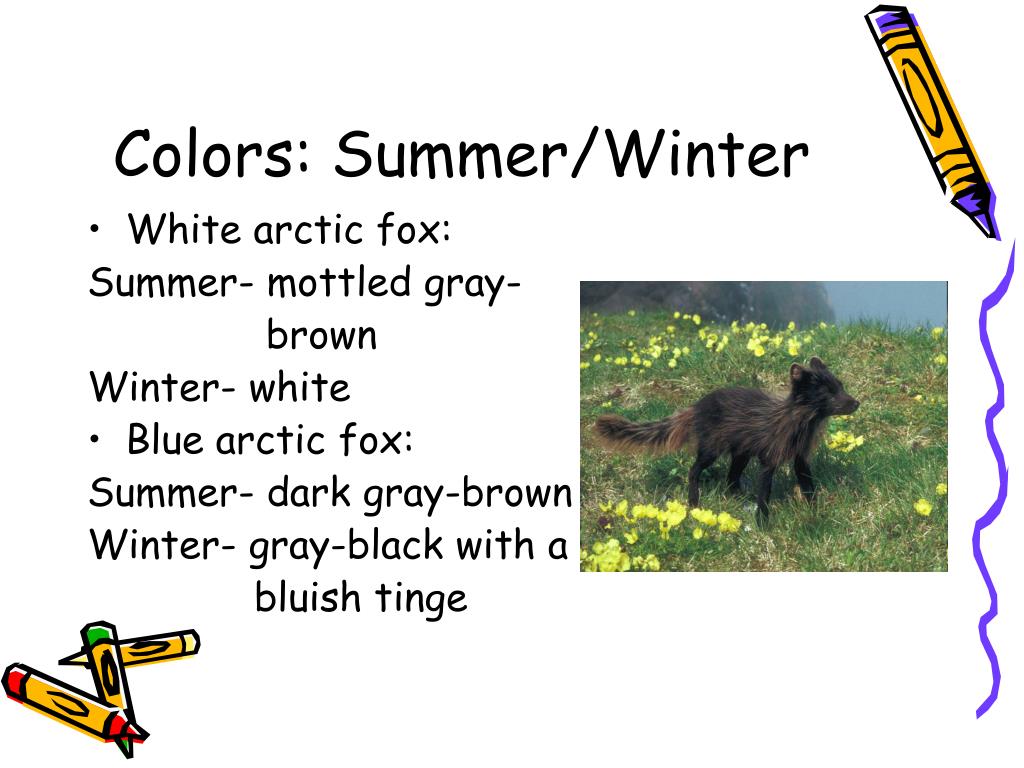 Colors: Summer/Winter

• White arctic fox:
Summer- mottled gray-brown
Winter- white

• Blue arctic fox:
Summer- dark gray-brown
Winter- gray-black with a bluish tinge